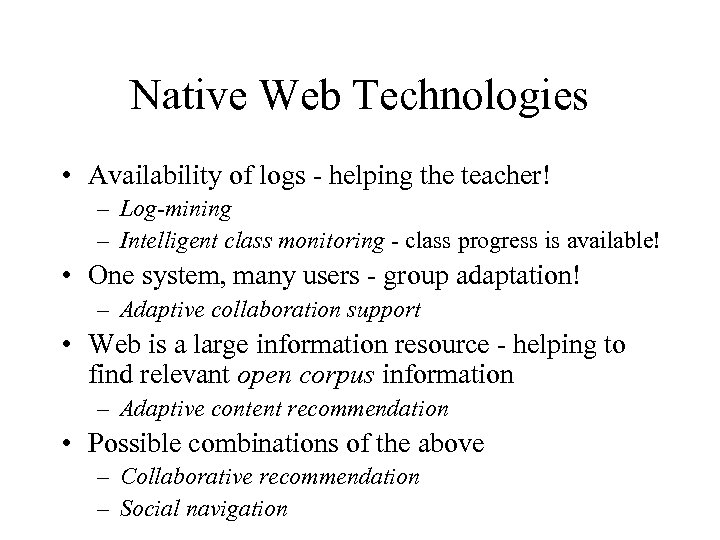 Native Web Technologies

• Availability of logs - helping the teacher!
 – Log-mining
 – Intelligent class monitoring - class progress is available!
• One system, many users - group adaptation!
 – Adaptive collaboration support
• Web is a large information resource - helping to find relevant open corpus information
 – Adaptive content recommendation
• Possible combinations of the above
 – Collaborative recommendation
 – Social navigation